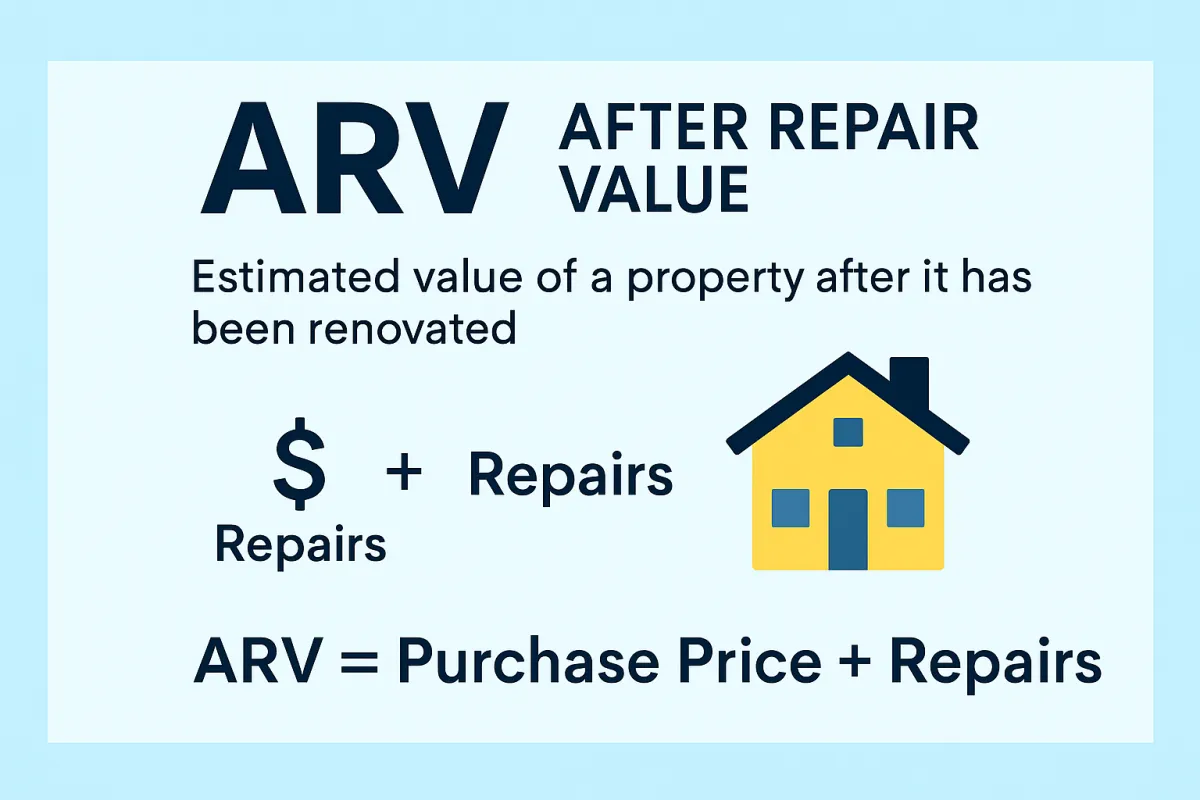 ARV AFTER REPAIR VALUE

Estimated value of a property after it has been renovated

$ + Repairs
Repairs

ARV = Purchase Price + Repairs